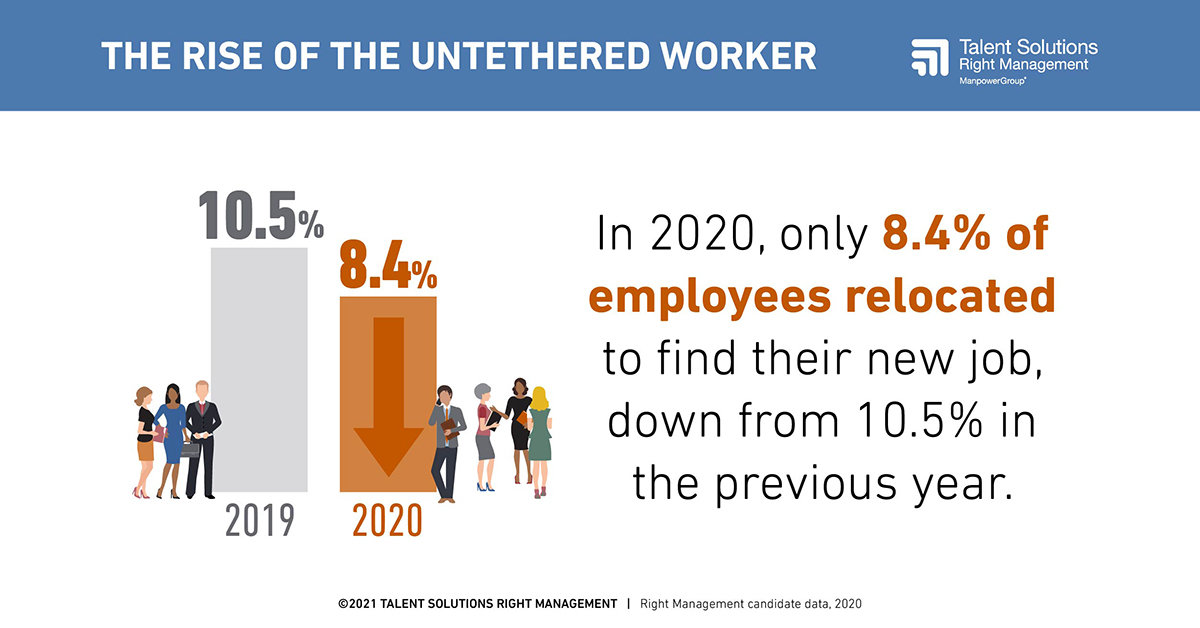 THE RISE OF THE UNTETHERED WORKER

Talent Solutions
Right Management
ManpowerGroup®

10.5%

8.4%

2019

2020

In 2020, only 8.4% of employees relocated to find their new job, down from 10.5% in the previous year.

©2021 TALENT SOLUTIONS RIGHT MANAGEMENT | Right Management candidate data, 2020